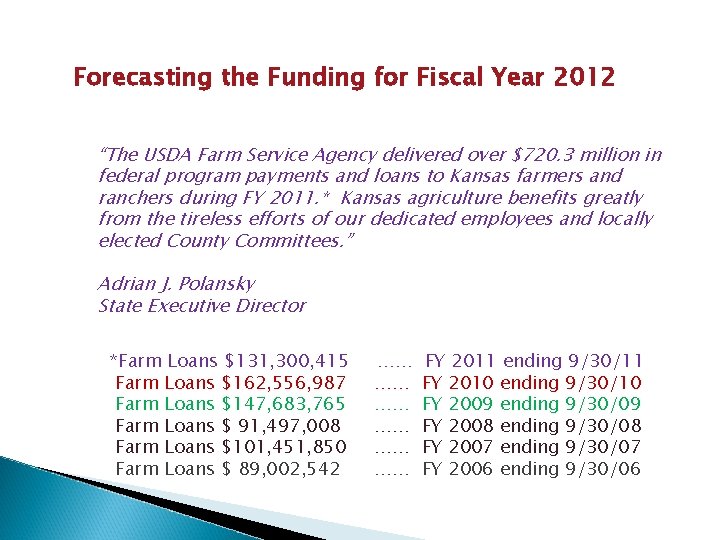 Forecasting the Funding for Fiscal Year 2012

"The USDA Farm Service Agency delivered over \$720.3 million in federal program payments and loans to Kansas farmers and ranchers during FY 2011.* Kansas agriculture benefits greatly from the tireless efforts of our dedicated employees and locally elected County Committees."

Adrian J. Polansky
State Executive Director

*Farm Loans \$131,300,415 …… FY 2011 ending 9/30/11
Farm Loans \$162,556,987 …… FY 2010 ending 9/30/10
Farm Loans \$147,683,765 …… FY 2009 ending 9/30/09
Farm Loans \$ 91,497,008 …… FY 2008 ending 9/30/08
Farm Loans \$101,451,850 …… FY 2007 ending 9/30/07
Farm Loans \$ 89,002,542 …… FY 2006 ending 9/30/06